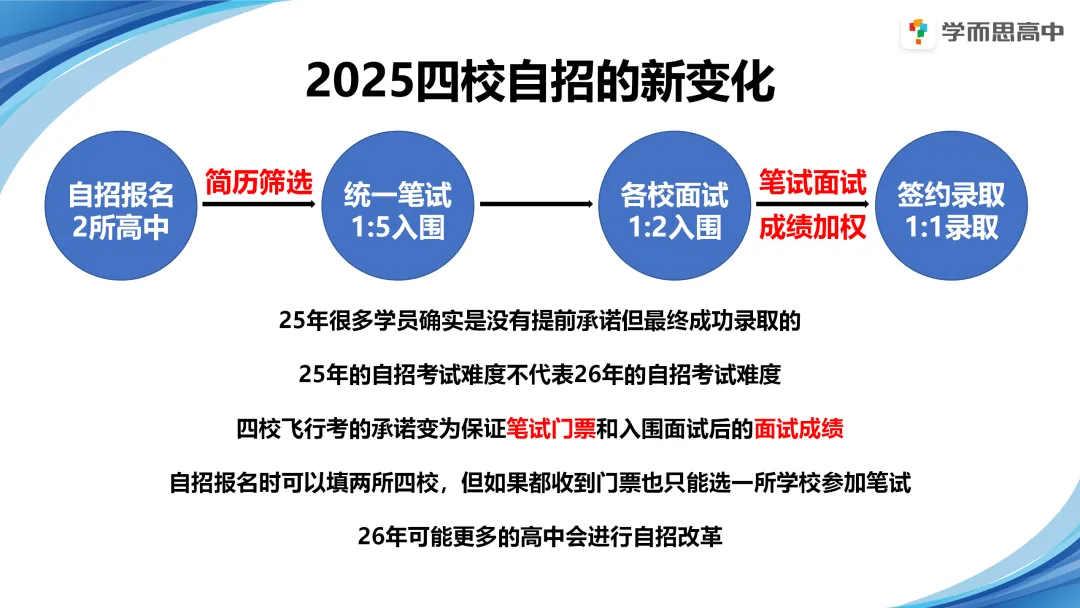 学而思高中

2025四校自招的新变化

自招报名
2所高中

简历筛选

统一笔试
1:5入围

各校面试
1:2入围

笔试面试
成绩加权

签约录取
1:1录取

25年很多学员确实是没有提前承诺但最终成功录取的

25年的自招考试难度不代表26年的自招考试难度

四校飞行考的承诺变为保证笔试门票和入围面试后的面试成绩

自招报名时可以填两所四校，但如果都收到门票也只能选一所学校参加笔试

26年可能更多的高中会进行自招改革